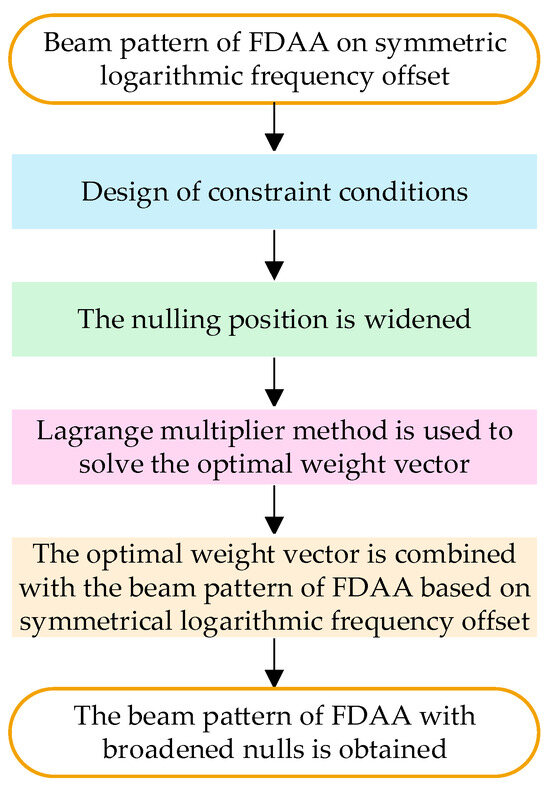 Beam pattern of FDAA on symmetric logarithmic frequency offset

Design of constraint conditions

The nulling position is widened

Lagrange multiplier method is used to solve the optimal weight vector

The optimal weight vector is combined with the beam pattern of FDAA based on symmetrical logarithmic frequency offset

The beam pattern of FDAA with broadened nulls is obtained